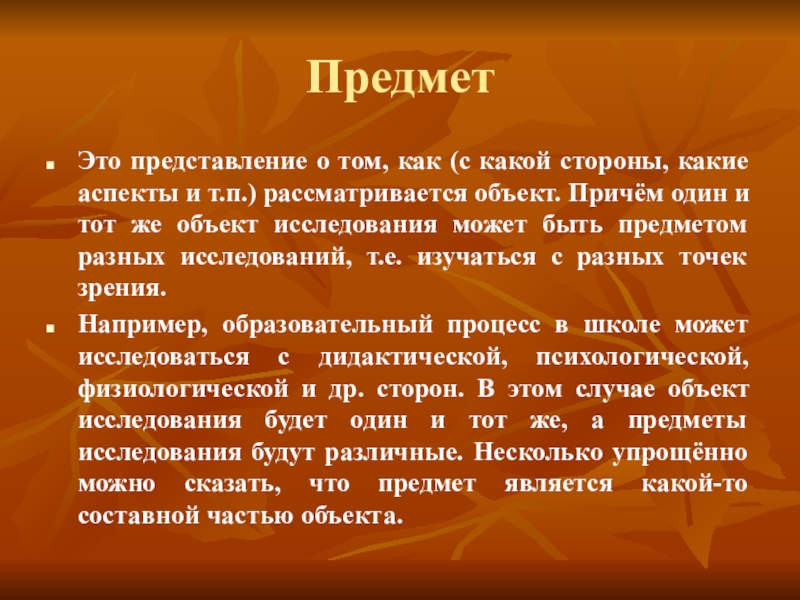 Предмет

Это представление о том, как (с какой стороны, какие аспекты и т.п.) рассматривается объект. Причём один и тот же объект исследования может быть предметом разных исследований, т.е. изучаться с разных точек зрения.

Например, образовательный процесс в школе может исследоваться с дидактической, психологической, физиологической и др. сторон. В этом случае объект исследования будет один и тот же, а предметы исследования будут различные. Несколько упрощённо можно сказать, что предмет является какой-то составной частью объекта.